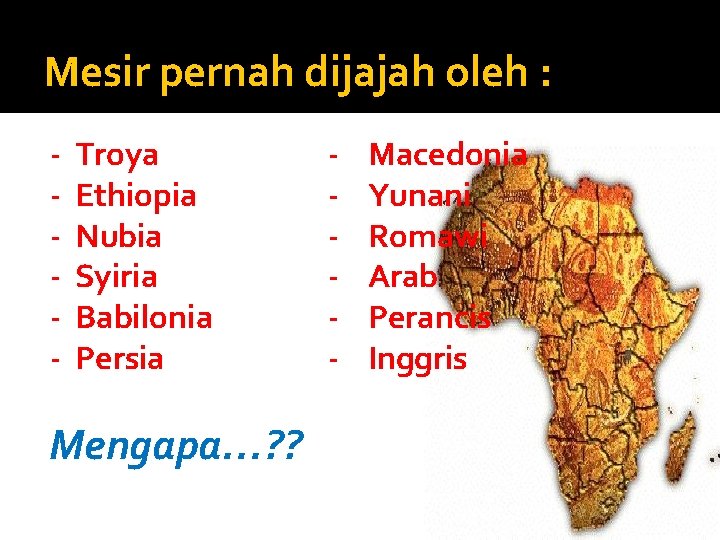 Mesir pernah dijajah oleh :

- Troya
- Ethiopia
- Nubia
- Syiria
- Babilonia
- Persia

- Macedonia
- Yunani
- Romawi
- Arab
- Perancis
- Inggris

Mengapa…??